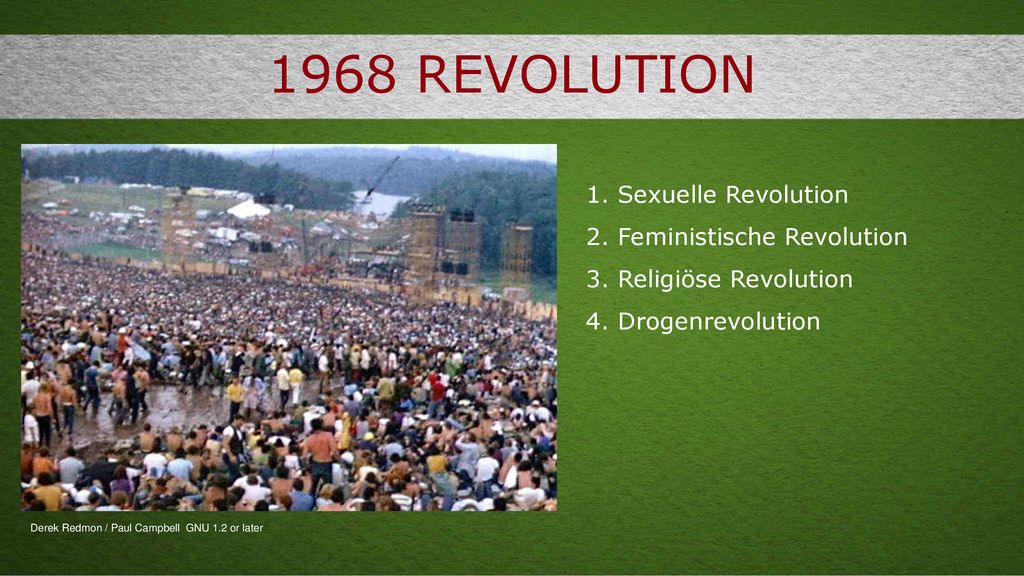 1968 REVOLUTION

1. Sexuelle Revolution
2. Feministische Revolution
3. Religiöse Revolution
4. Drogenrevolution

Derek Redmon / Paul Campbell GNU 1.2 or later